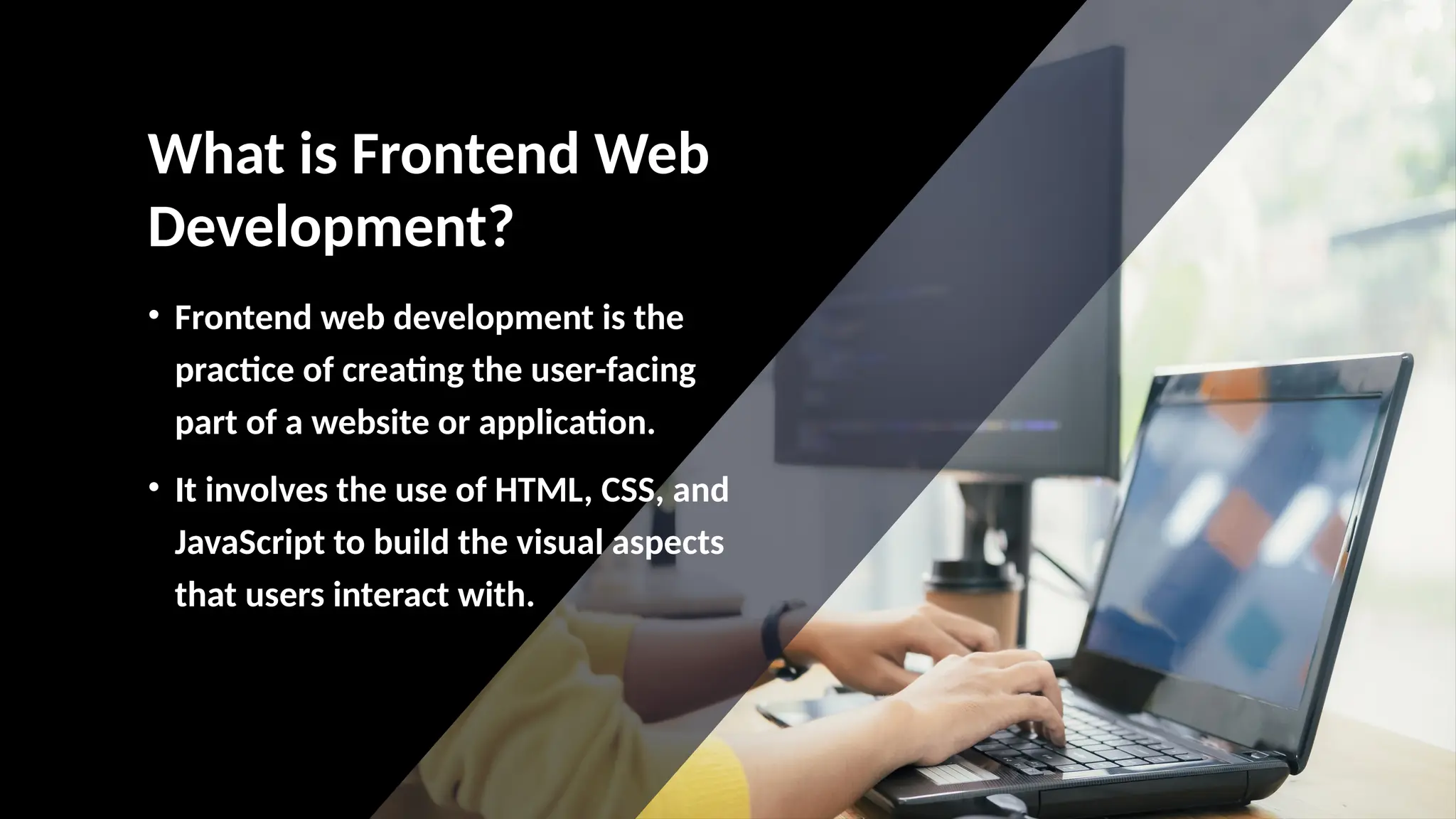 What is Frontend Web Development?

• Frontend web development is the practice of creating the user-facing part of a website or application.

• It involves the use of HTML, CSS, and JavaScript to build the visual aspects that users interact with.